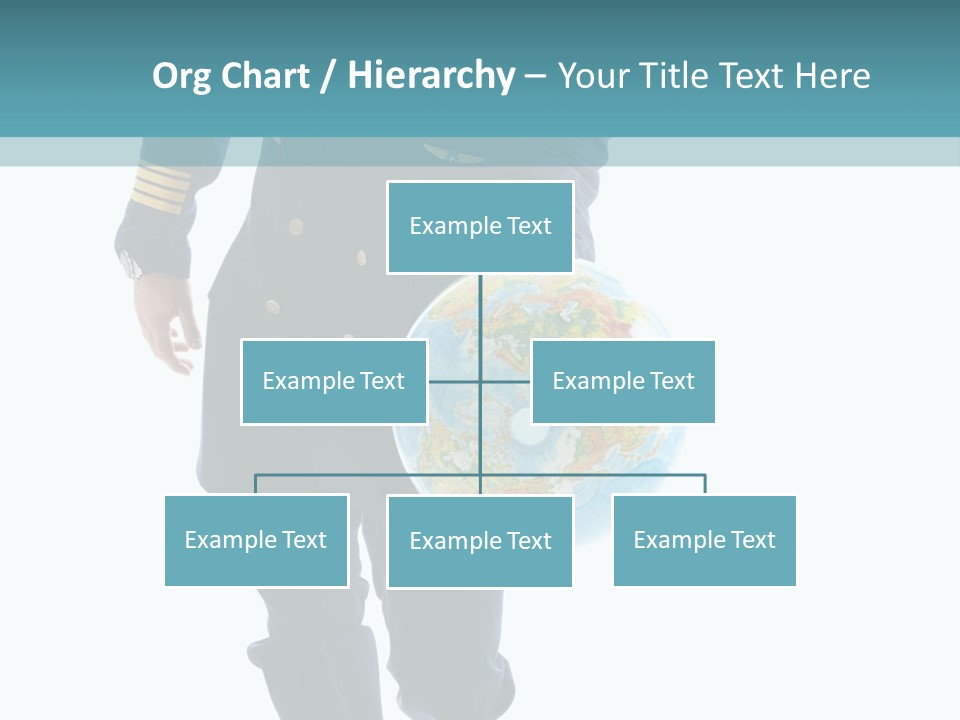 Org Chart / Hierarchy – Your Title Text Here

Example Text

Example Text

Example Text

Example Text

Example Text

Example Text